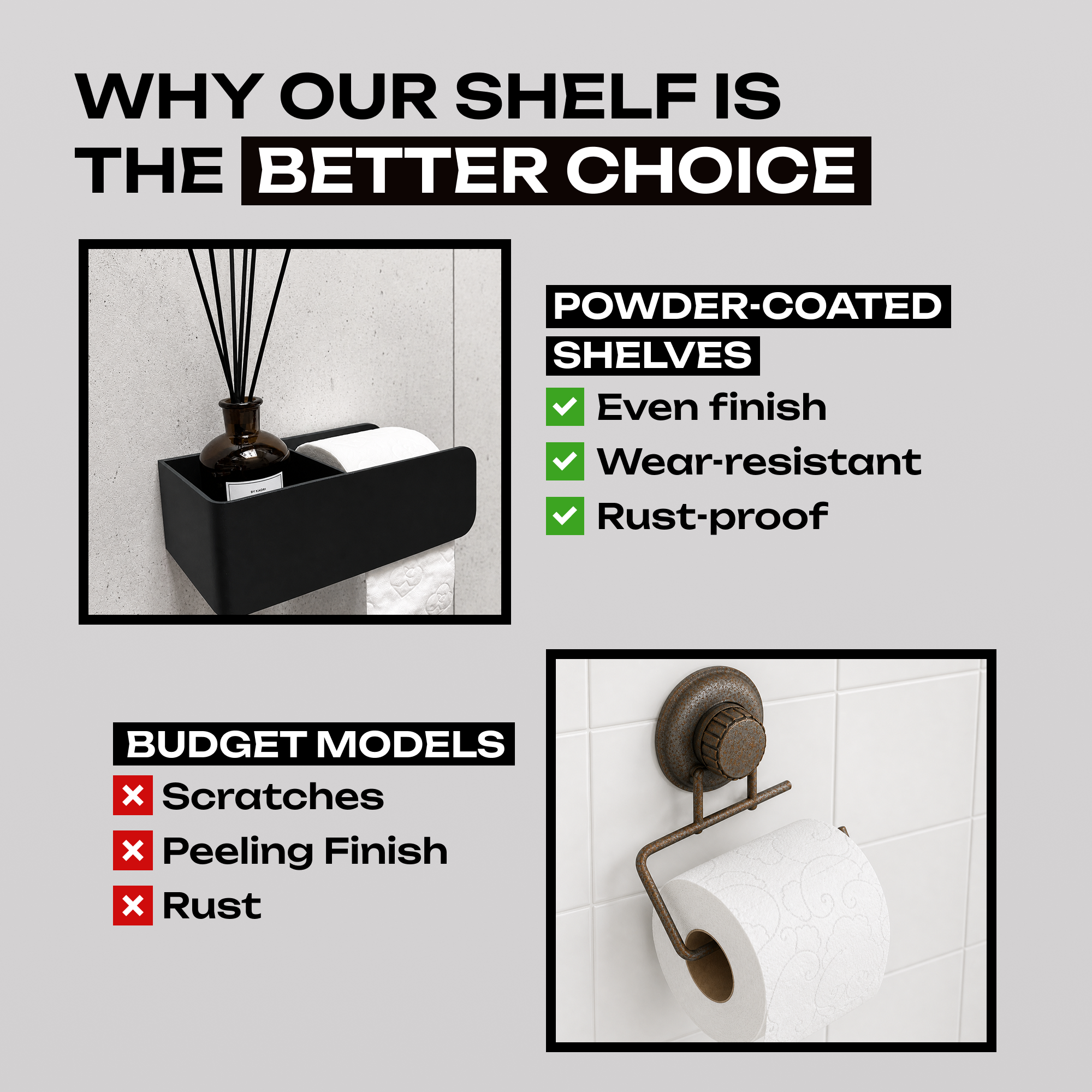 WHY OUR SHELF IS THE BETTER CHOICE

BY KADRI

POWDER-COATED SHELVES

Even finish

Wear-resistant

Rust-proof

BUDGET MODELS

Scratches

Peeling Finish

Rust